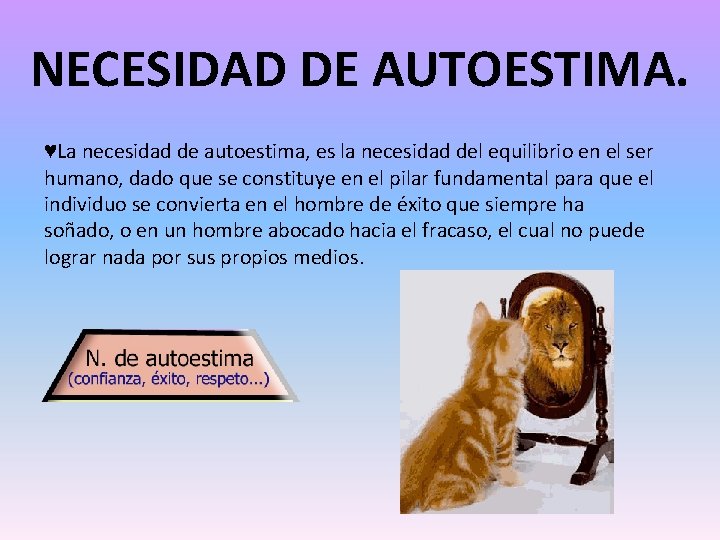 NECESIDAD DE AUTOESTIMA.

♥La necesidad de autoestima, es la necesidad del equilibrio en el ser humano, dado que se constituye en el pilar fundamental para que el individuo se convierta en el hombre de éxito que siempre ha soñado, o en un hombre abocado hacia el fracaso, el cual no puede lograr nada por sus propios medios.

N. de autoestima
(confianza, éxito, respeto...)